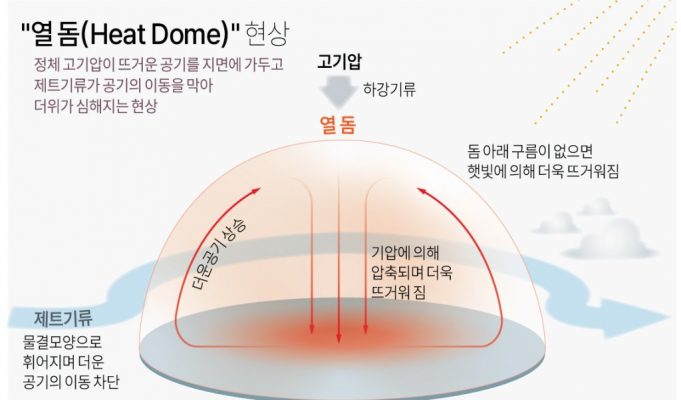 "열 돔(Heat Dome)" 현상

정체 고기압이 뜨거운 공기를 지면에 가두고 제트기류가 공기의 이동을 막아 더위가 심해지는 현상

고기압

하강기류

열 돔

돔 아래 구름이 없으면 햇빛에 의해 더욱 뜨거워짐

더운공기 상승

기압에 의해 압축되며 더욱 뜨거워 짐

제트기류

물결모양으로 휘어지며 더운 공기의 이동 차단